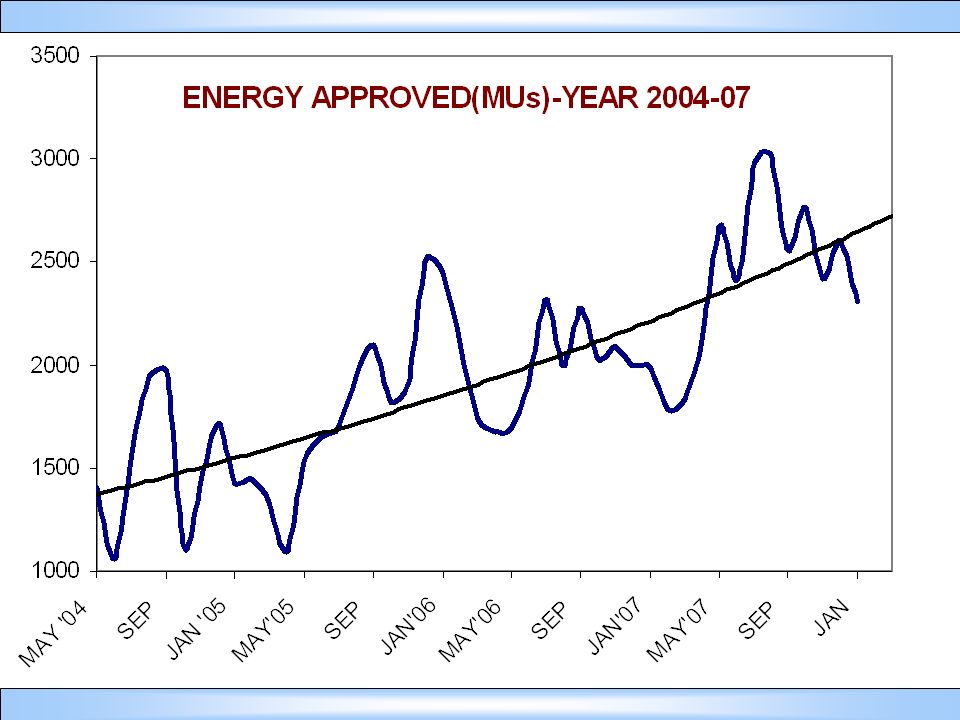 ENERGY APPROVED(MUs)-YEAR 2004-07

3500
3000
2500
2000
1500
1000

MAY '04
SEP
JAN '05
MAY'05
SEP
JAN'06
MAY'06
SEP
JAN'07
MAY'07
SEP
JAN